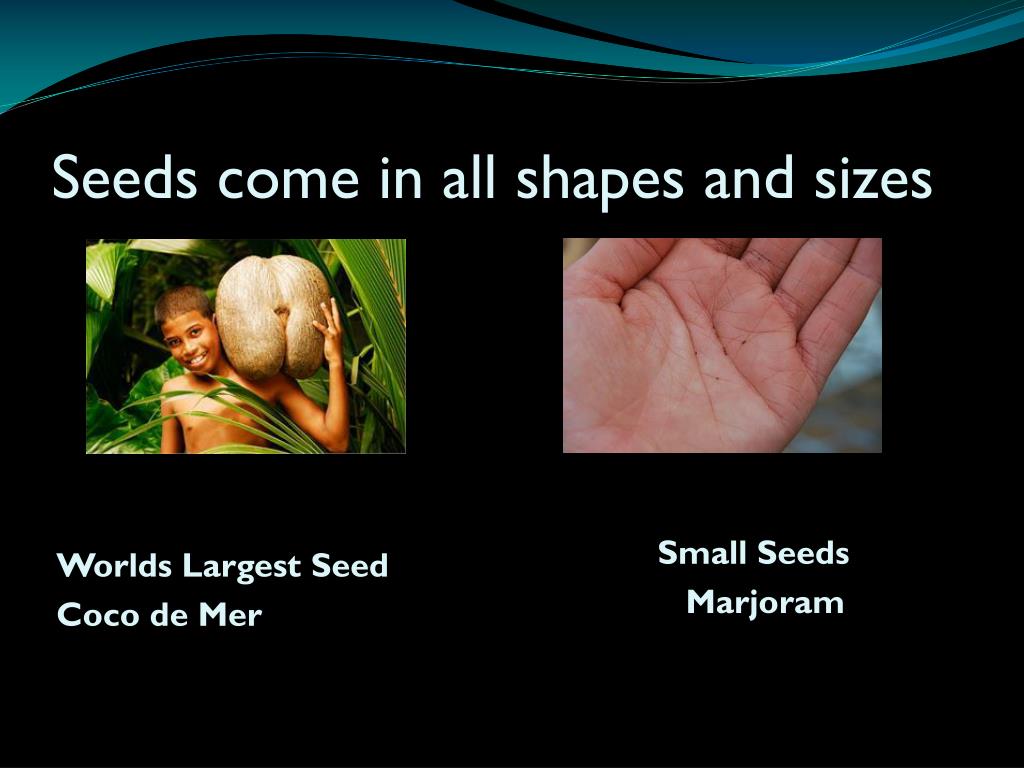 Seeds come in all shapes and sizes

Worlds Largest Seed
Coco de Mer

Small Seeds
Marjoram